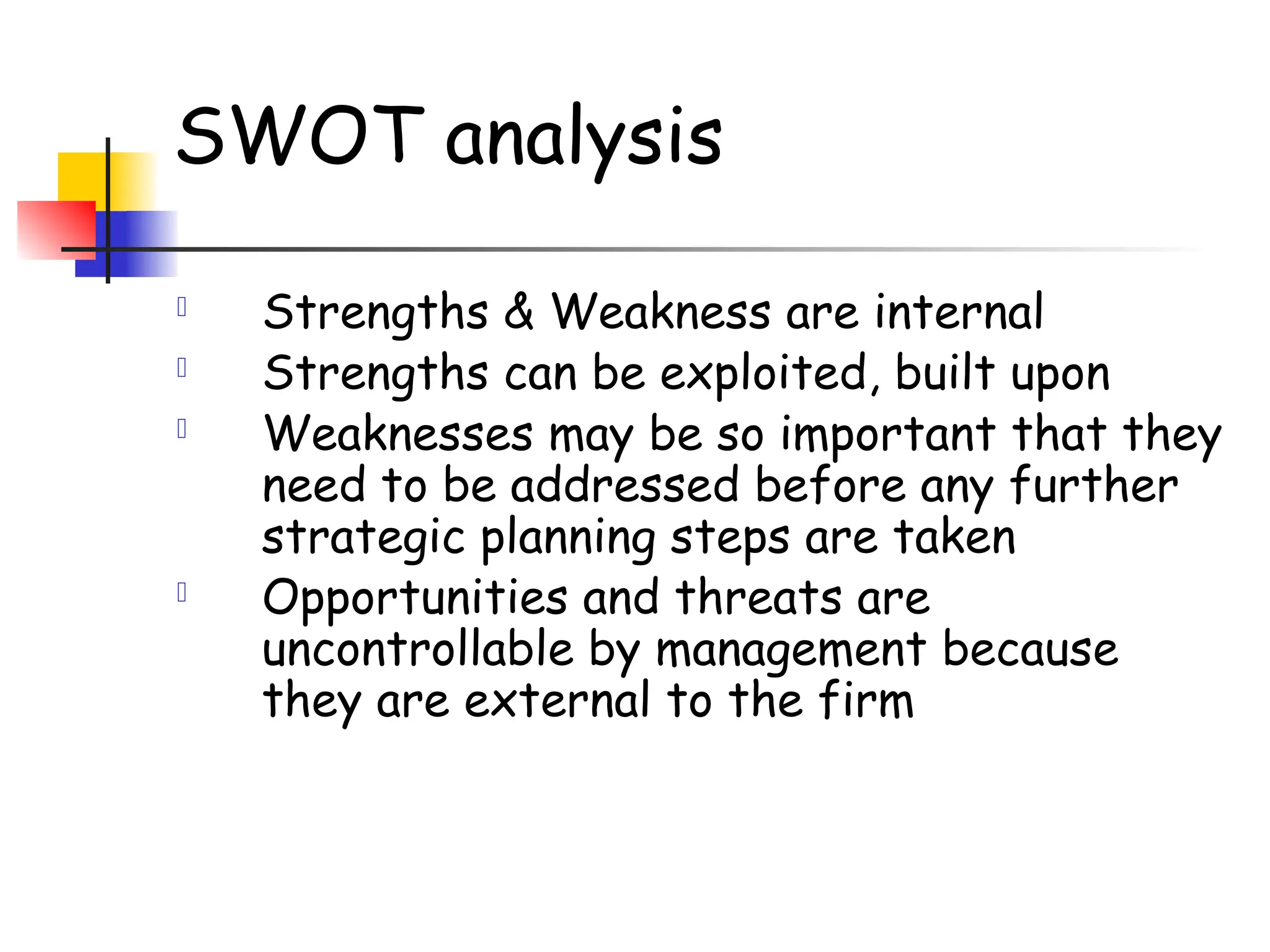 SWOT analysis

- Strengths & Weakness are internal
- Strengths can be exploited, built upon
- Weaknesses may be so important that they need to be addressed before any further strategic planning steps are taken
- Opportunities and threats are uncontrollable by management because they are external to the firm